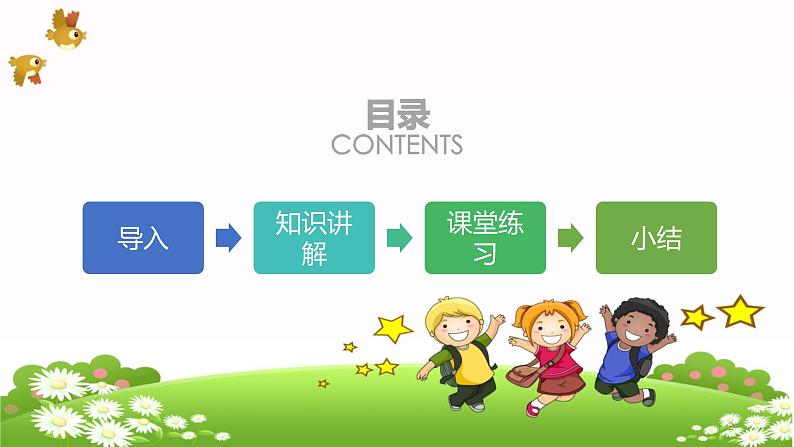 目录
CONTENTS

导入

知识讲解

课堂练习

小结